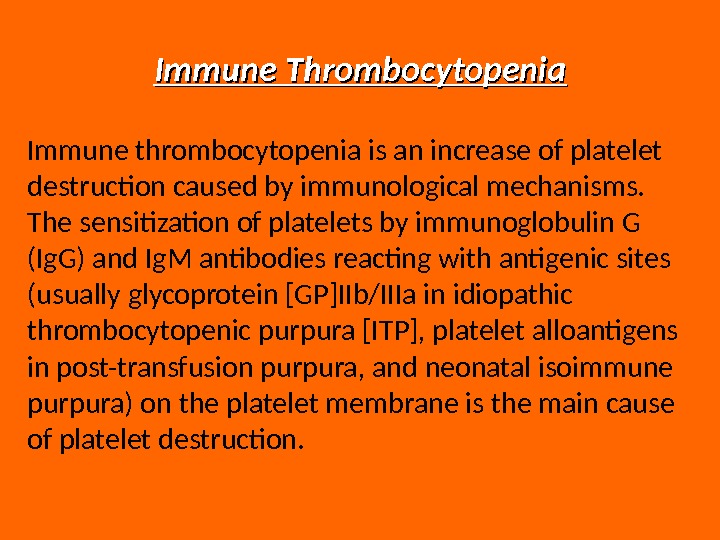 Immune Thrombocytopenia

Immune thrombocytopenia is an increase of platelet destruction caused by immunological mechanisms. The sensitization of platelets by immunoglobulin G (IgG) and IgM antibodies reacting with antigenic sites (usually glycoprotein [GP]IIb/IIIa in idiopathic thrombocytopenic purpura [ITP], platelet alloantigens in post-transfusion purpura, and neonatal isoimmune purpura) on the platelet membrane is the main cause of platelet destruction.